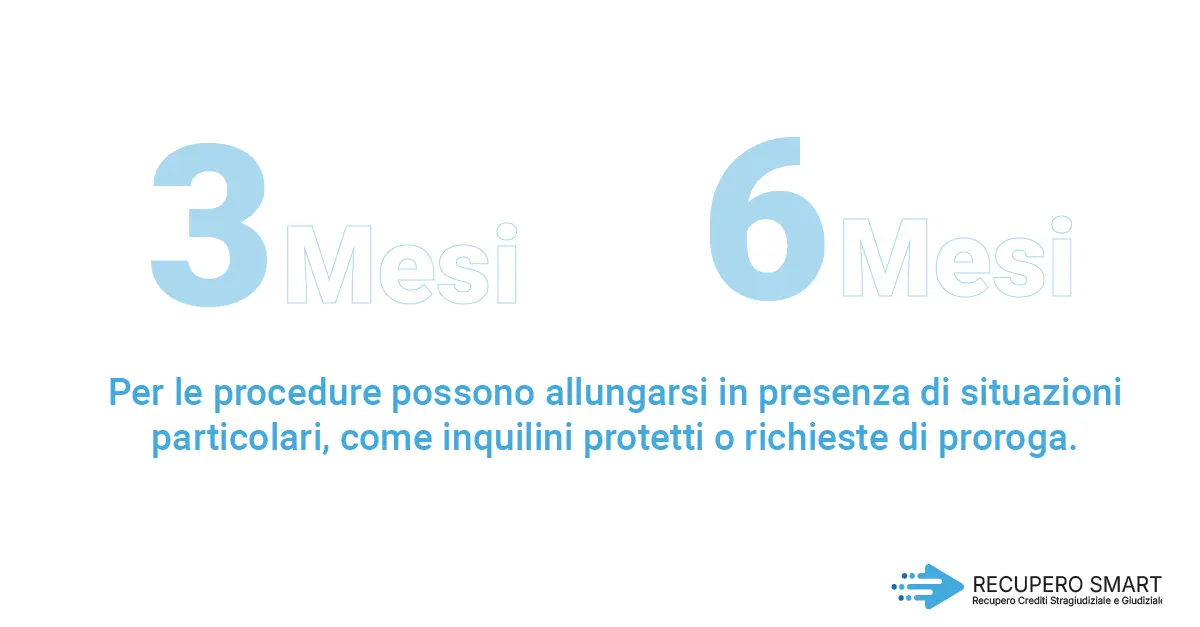 3 Mesi

6 Mesi

Per le procedure possono allungarsi in presenza di situazioni particolari, come inquilini protetti o richieste di proroga.

RECUPERO SMART
Recupero Crediti Stragiudiziale e Giudiziale